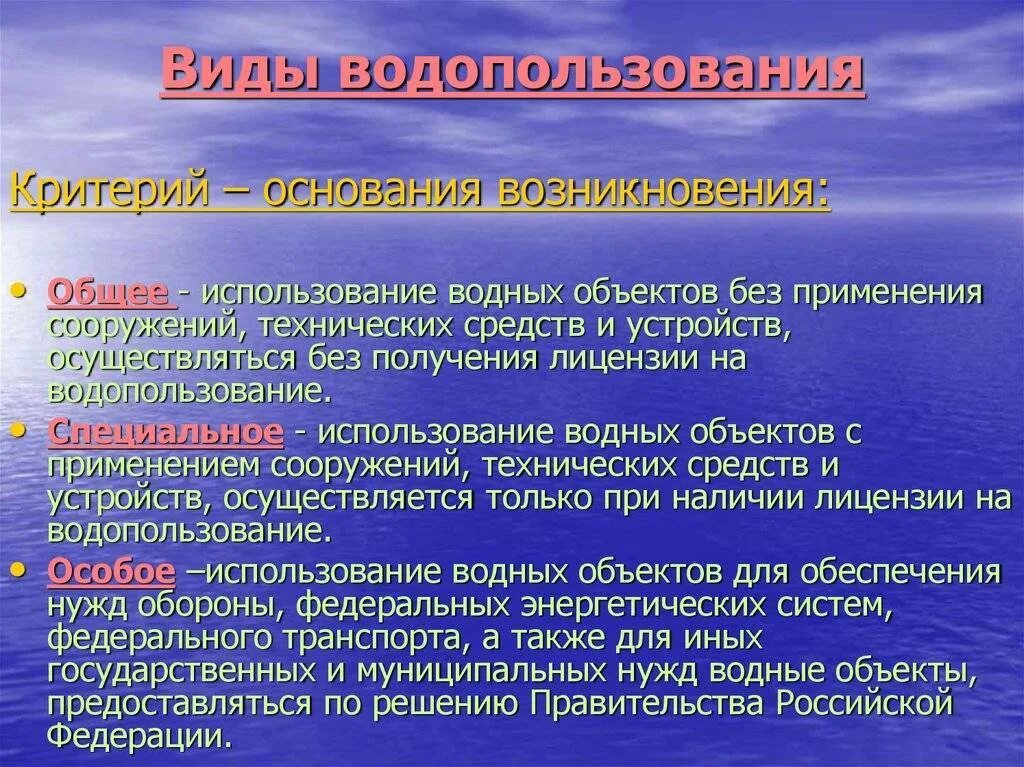 Виды водопользования

Критерий – основания возникновения:

• Общее - использование водных объектов без применения сооружений, технических средств и устройств, осуществляться без получения лицензии на водопользование.
• Специальное - использование водных объектов с применением сооружений, технических средств и устройств, осуществляется только при наличии лицензии на водопользование.
• Особое –использование водных объектов для обеспечения нужд обороны, федеральных энергетических систем, федерального транспорта, а также для иных государственных и муниципальных нужд водные объекты, предоставляться по решению Правительства Российской Федерации.